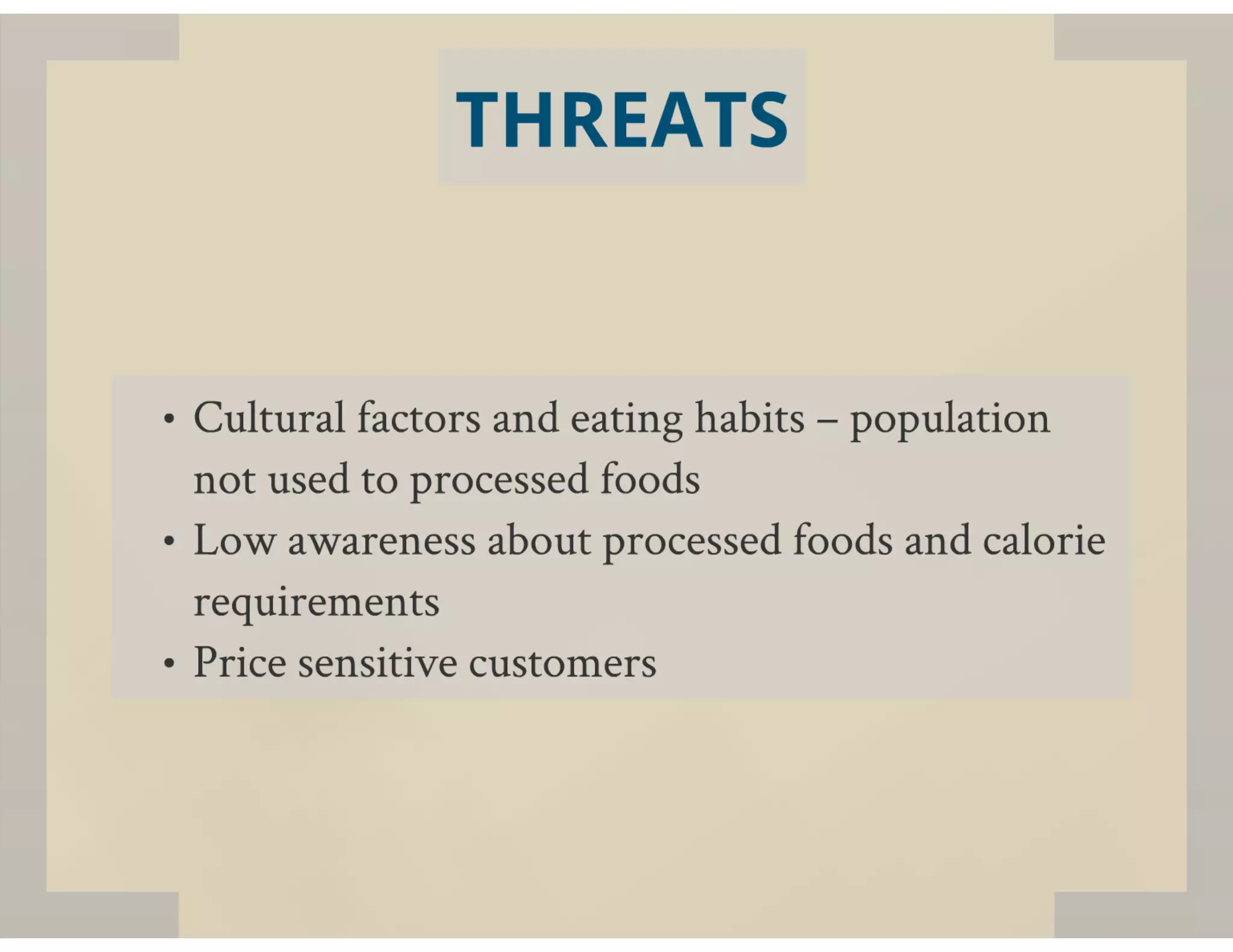 THREATS

• Cultural factors and eating habits – population not used to processed foods
• Low awareness about processed foods and calorie requirements
• Price sensitive customers